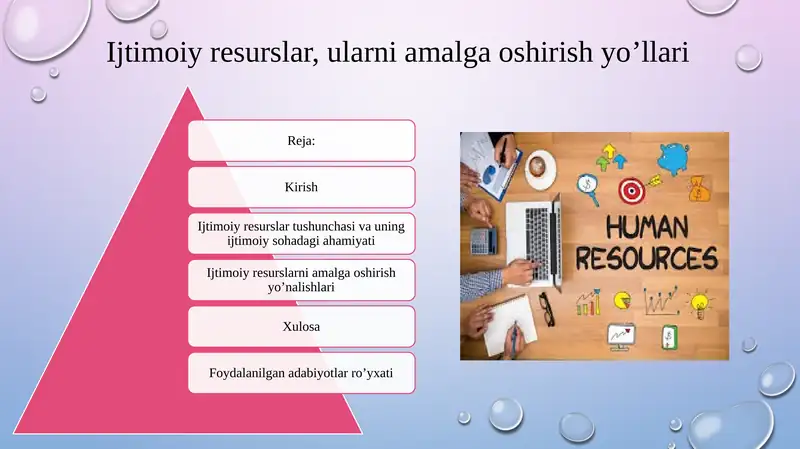 Ijtimoiy resurslar, ularni amalga oshirish yo’llari

Reja:

Kirish

Ijtimoiy resurslar tushunchasi va uning ijtimoiy sohadagi ahamiyati

Ijtimoiy resurslarni amalga oshirish yo’nalishlari

Xulosa

Foydalanilgan adabiyotlar ro’yxati

HUMAN RESOURCES